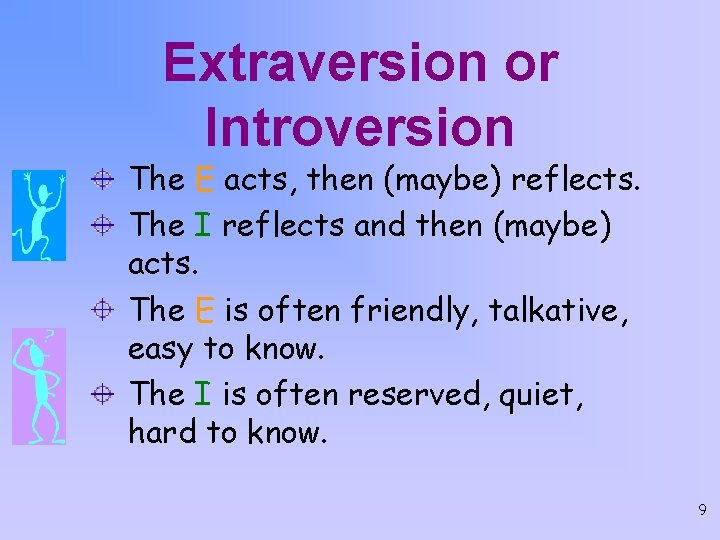 Extraversion or Introversion

The E acts, then (maybe) reflects.

The I reflects and then (maybe) acts.

The E is often friendly, talkative, easy to know.

The I is often reserved, quiet, hard to know.

9